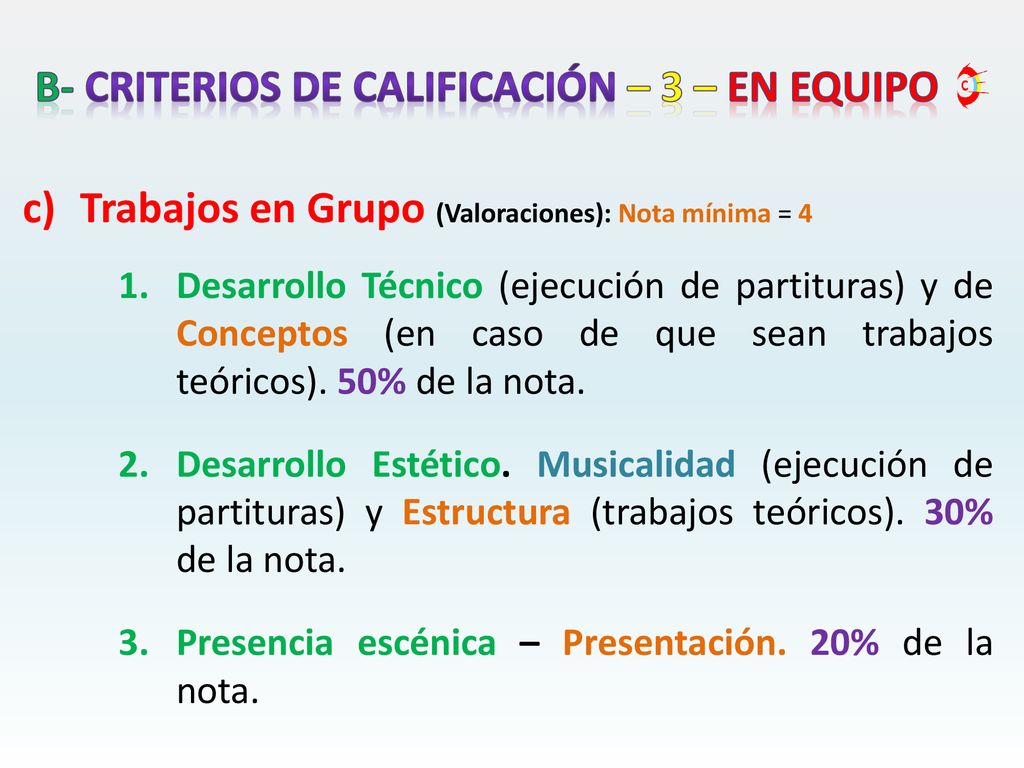 B- CRITERIOS DE CALIFICACIÓN – 3 – EN EQUIPO

c) Trabajos en Grupo (Valoraciones): Nota mínima = 4

1. Desarrollo Técnico (ejecución de partituras) y de Conceptos (en caso de que sean trabajos teóricos). 50% de la nota.

2. Desarrollo Estético. Musicalidad (ejecución de partituras) y Estructura (trabajos teóricos). 30% de la nota.

3. Presencia escénica – Presentación. 20% de la nota.